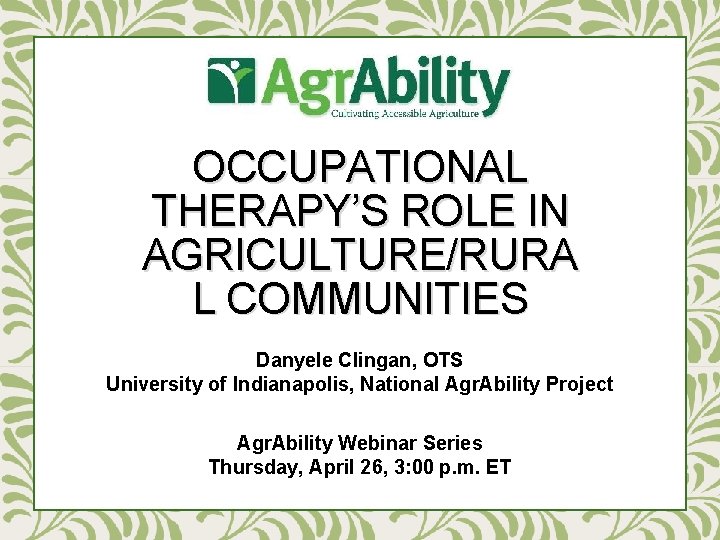 AgrAbility
Cultivating Accessible Agriculture

OCCUPATIONAL THERAPY'S ROLE IN AGRICULTURE/RURA L COMMUNITIES

Danyele Clingan, OTS
University of Indianapolis, National AgrAbility Project

AgrAbility Webinar Series
Thursday, April 26, 3:00 p.m. ET